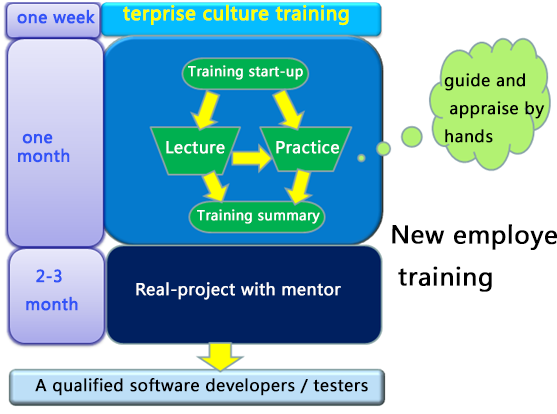 one week

terprise culture training

one month

Training start-up

Lecture

Practice

Training summary

guide and appraise by hands

New employe training

2-3 month

Real-project with mentor

A qualified software developers / testers